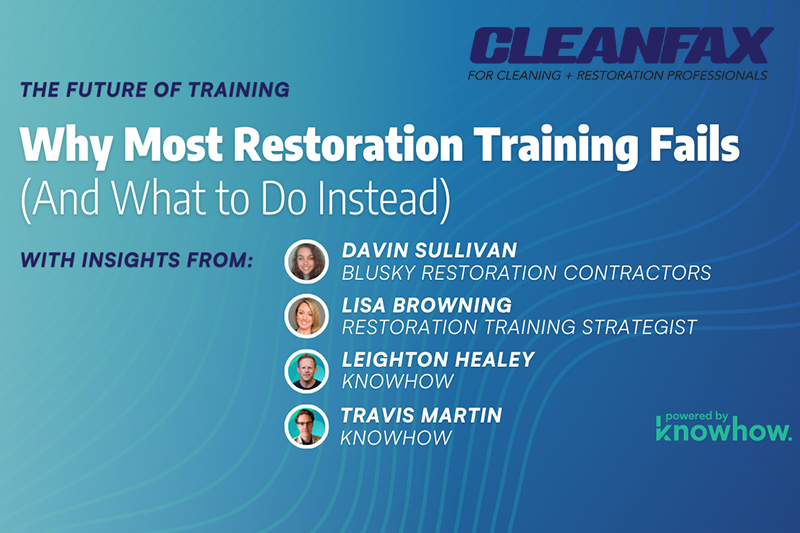 CLEANFAX
FOR CLEANING + RESTORATION PROFESSIONALS

THE FUTURE OF TRAINING

Why Most Restoration Training Fails
(And What to Do Instead)

WITH INSIGHTS FROM:

DAVIN SULLIVAN
BLUSKY RESTORATION CONTRACTORS

LISA BROWNING
RESTORATION TRAINING STRATEGIST

LEIGHTON HEALEY
KNOWHOW

TRAVIS MARTIN
KNOWHOW

powered by
knowhow.